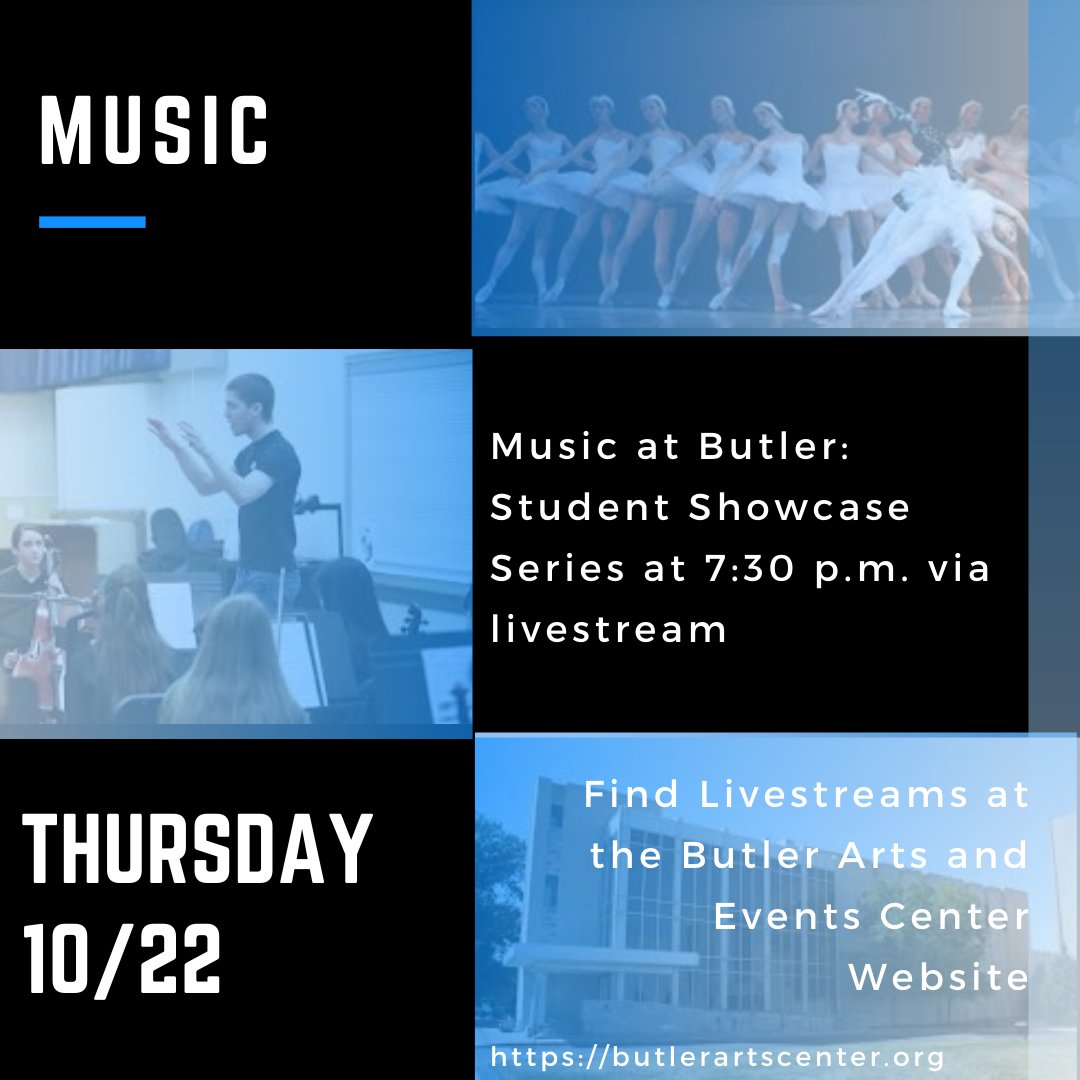 MUSIC

Music at Butler: Student Showcase Series at 7:30 p.m. via livestream

THURSDAY 10/22

Find Livestreams at the Butler Arts and Events Center Website

https://butlerartscenter.org